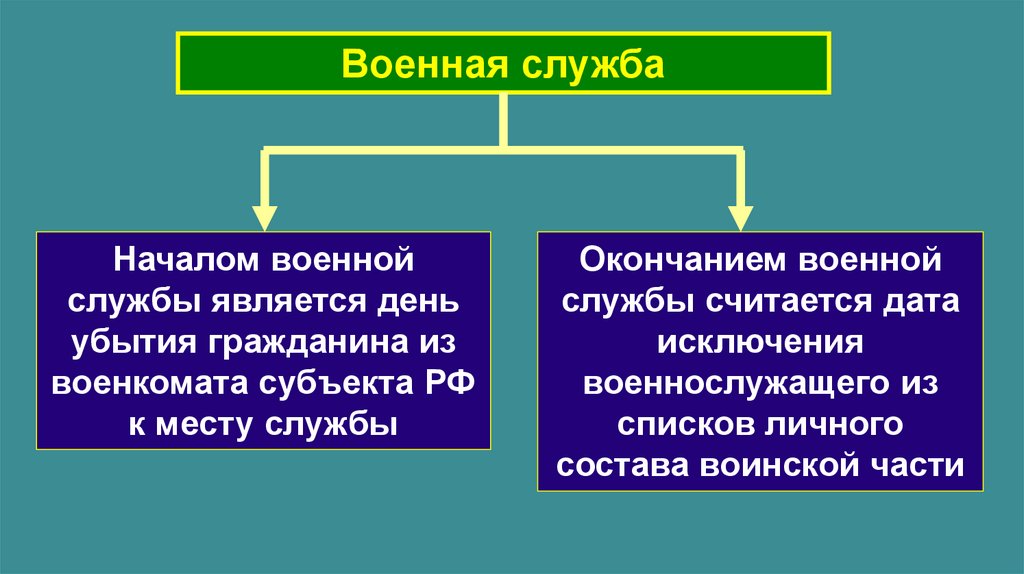 Военная служба

Началом военной службы является день убытия гражданина из военкомата субъекта РФ к месту службы

Окончанием военной службы считается дата исключения военнослужащего из списков личного состава воинской части